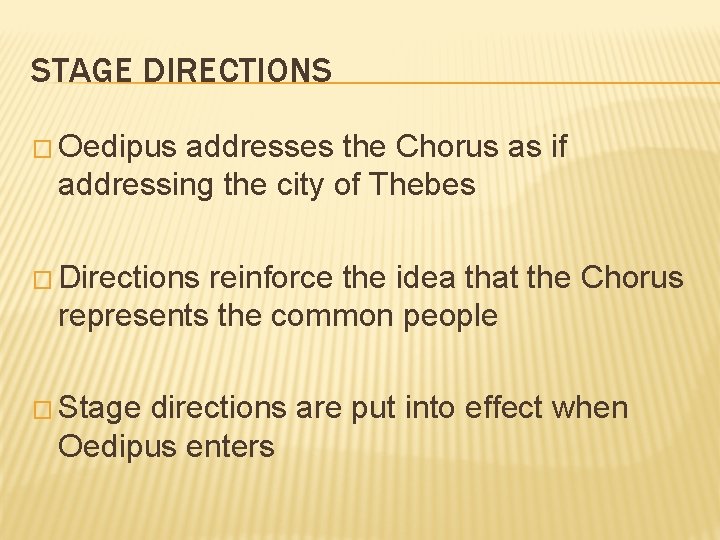 STAGE DIRECTIONS

□ Oedipus addresses the Chorus as if addressing the city of Thebes

□ Directions reinforce the idea that the Chorus represents the common people

□ Stage directions are put into effect when Oedipus enters